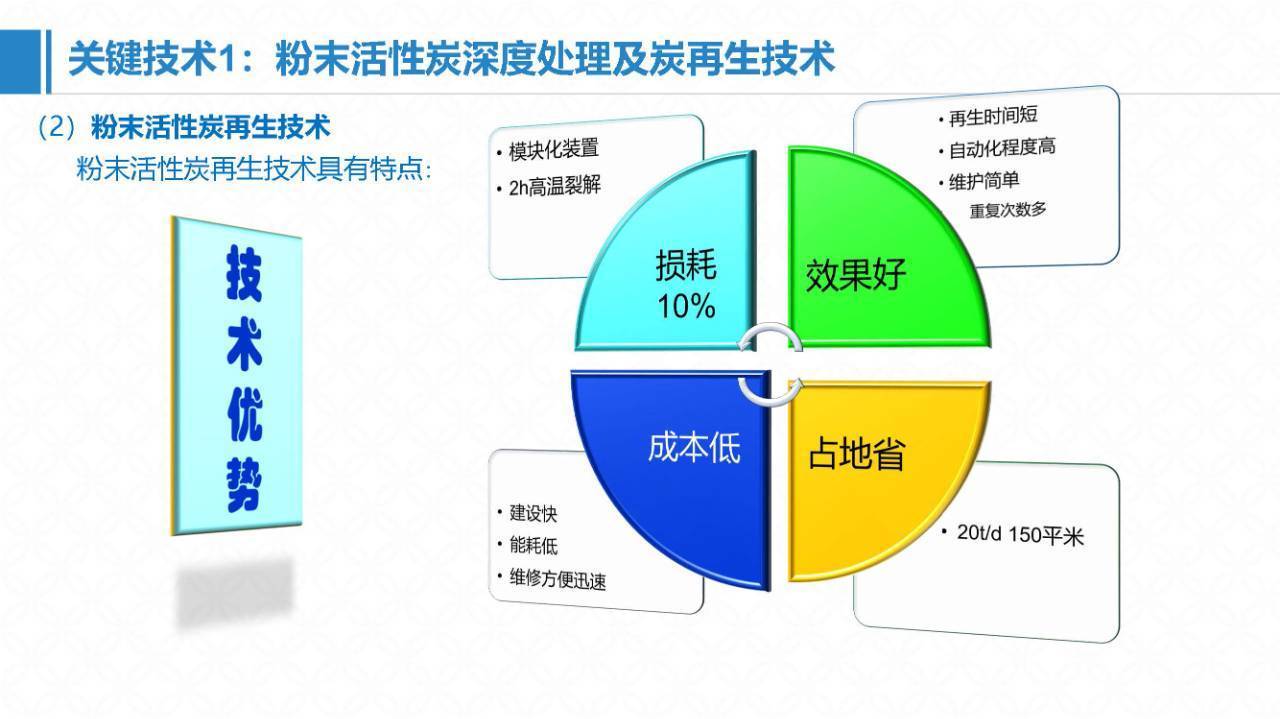 关键技术1：粉末活性炭深度处理及炭再生技术

（2）粉末活性炭再生技术

粉末活性炭再生技术具有特点：

技术优势

• 模块化装置
• 2h高温裂解

损耗
10%

• 再生时间短
• 自动化程度高
• 维护简单
重复次数多

效果好

成本低

• 建设快
• 能耗低
• 维修方便迅速

占地省

• 20t/d 150平米